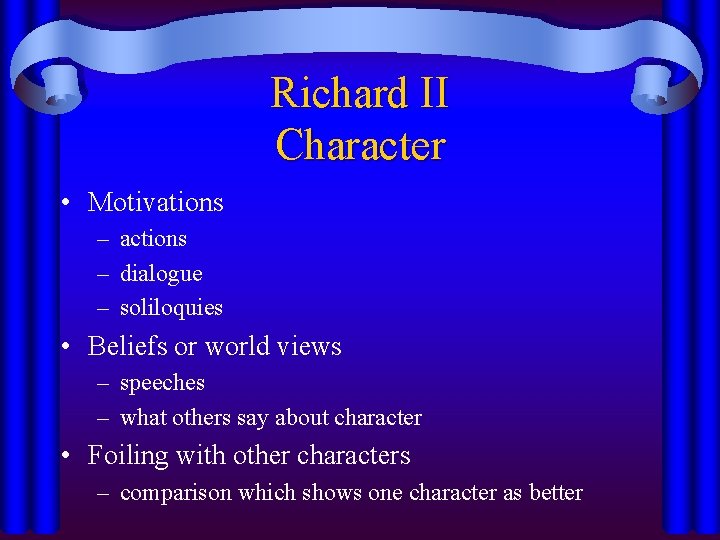 Richard II
Character

• Motivations
– actions
– dialogue
– soliloquies
• Beliefs or world views
– speeches
– what others say about character
• Foiling with other characters
– comparison which shows one character as better